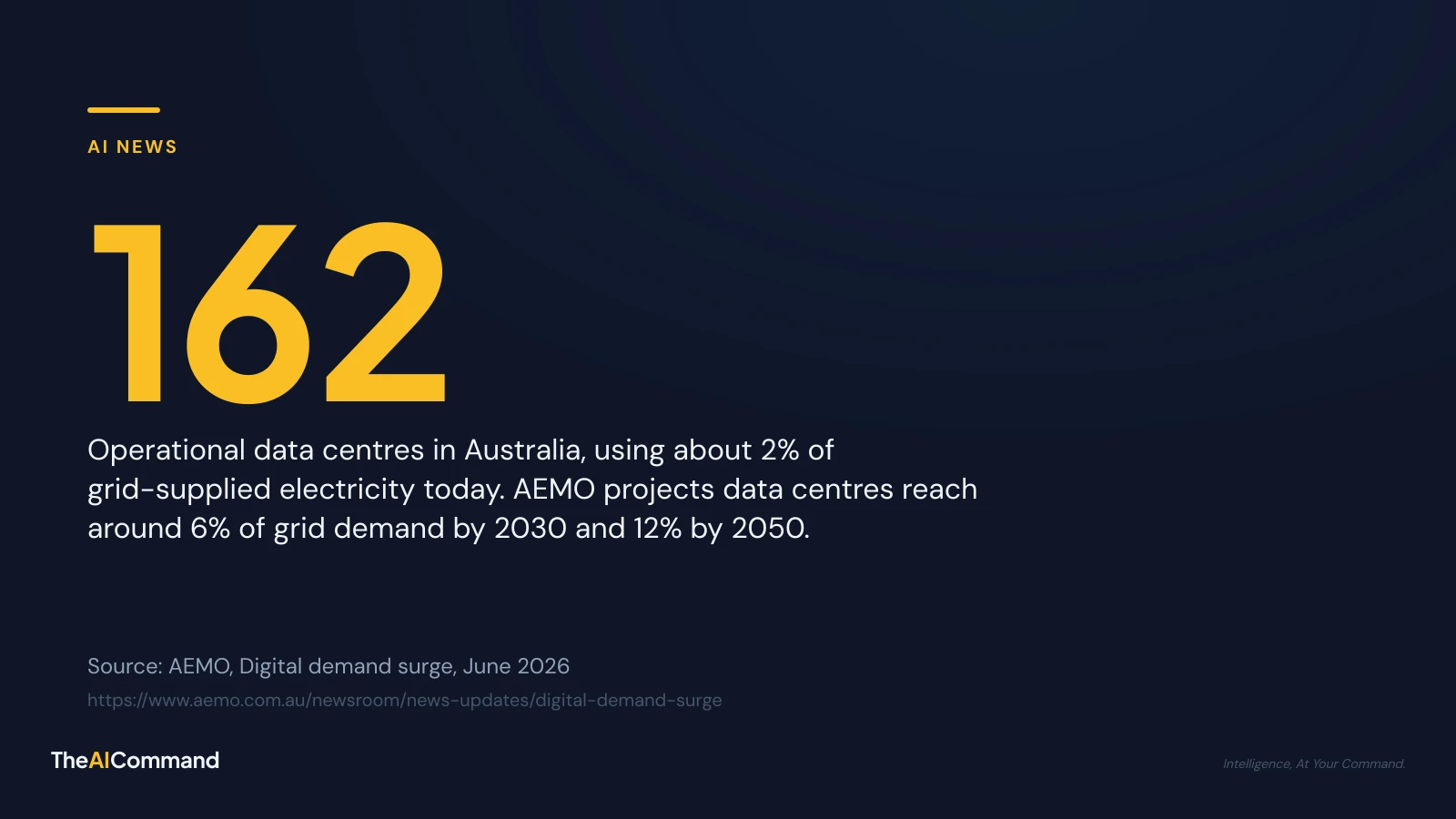 AI NEWS

162

Operational data centres in Australia, using about 2% of grid-supplied electricity today. AEMO projects data centres reach around 6% of grid demand by 2030 and 12% by 2050.

Source: AEMO, Digital demand surge, June 2026
https://www.aemo.com.au/newsroom/news-updates/digital-demand-surge

TheAICommand

Intelligence, At Your Command.